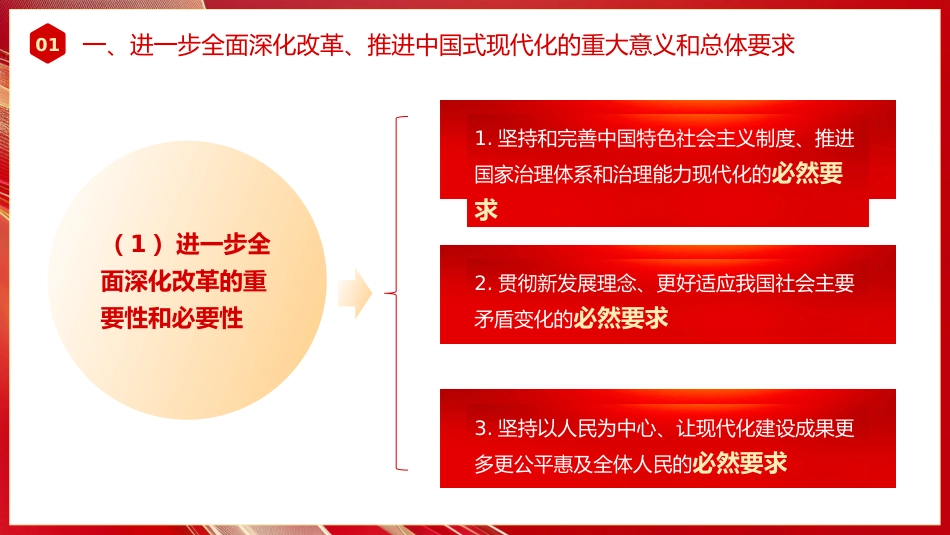 01 一、进一步全面深化改革、推进中国式现代化的重大意义和总体要求

（1）进一步全面深化改革的重要性和必要性

1. 坚持和完善中国特色社会主义制度、推进国家治理体系和治理能力现代化的必然要求

2. 贯彻新发展理念、更好适应我国社会主要矛盾变化的必然要求

3. 坚持以人民为中心、让现代化建设成果更多更公平惠及全体人民的必然要求